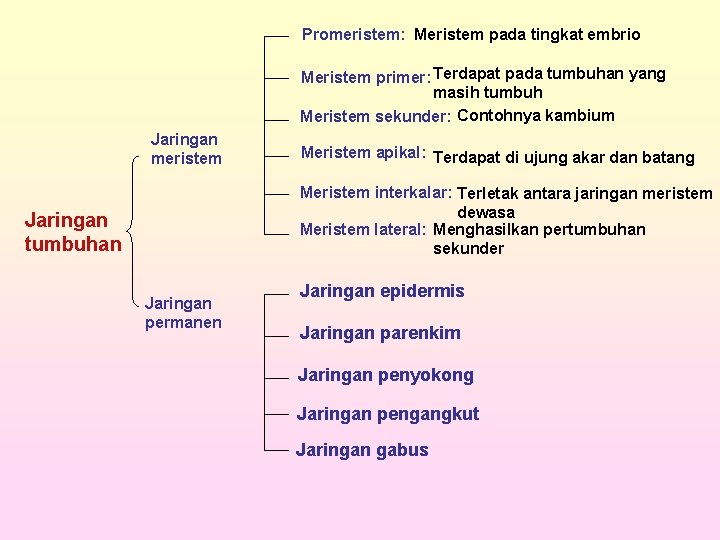 Jaringan tumbuhan

Jaringan meristem

Promeristem: Meristem pada tingkat embrio

Meristem primer: Terdapat pada tumbuhan yang masih tumbuh

Meristem sekunder: Contohnya kambium

Meristem apikal: Terdapat di ujung akar dan batang

Meristem interkalar: Terletak antara jaringan meristem dewasa

Meristem lateral: Menghasilkan pertumbuhan sekunder

Jaringan permanen

Jaringan epidermis

Jaringan parenkim

Jaringan penyokong

Jaringan pengangkut

Jaringan gabus